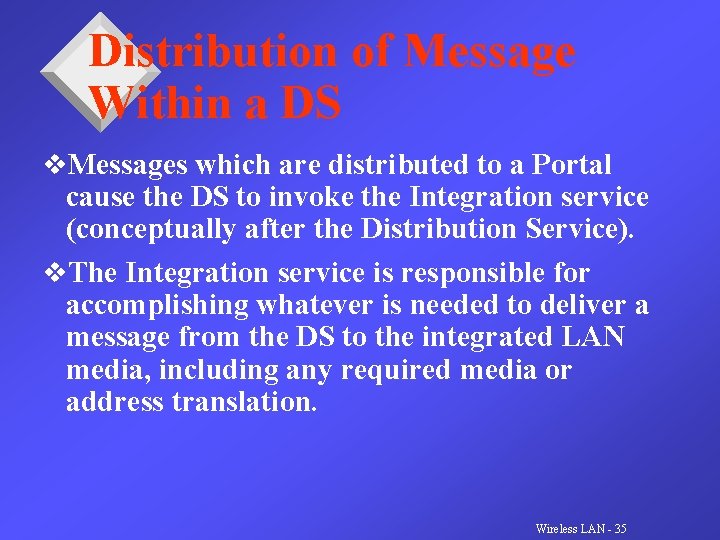 Distribution of Message Within a DS

❖Messages which are distributed to a Portal cause the DS to invoke the Integration service (conceptually after the Distribution Service).

❖The Integration service is responsible for accomplishing whatever is needed to deliver a message from the DS to the integrated LAN media, including any required media or address translation.

Wireless LAN - 35